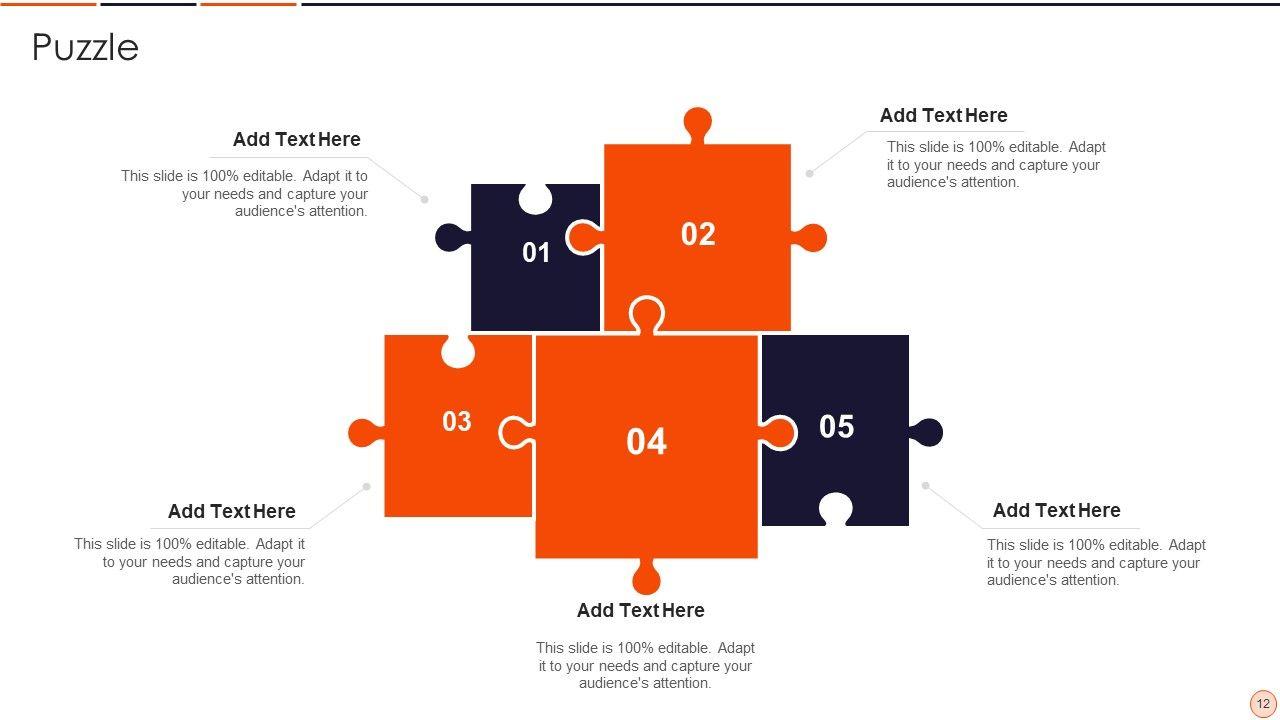 Puzzle

Add Text Here

This slide is 100% editable. Adapt it to your needs and capture your audience's attention.

Add Text Here

This slide is 100% editable. Adapt it to your needs and capture your audience's attention.

01

02

03

04

05

Add Text Here

This slide is 100% editable. Adapt it to your needs and capture your audience's attention.

Add Text Here

This slide is 100% editable. Adapt it to your needs and capture your audience's attention.

Add Text Here

This slide is 100% editable. Adapt it to your needs and capture your audience's attention.

12